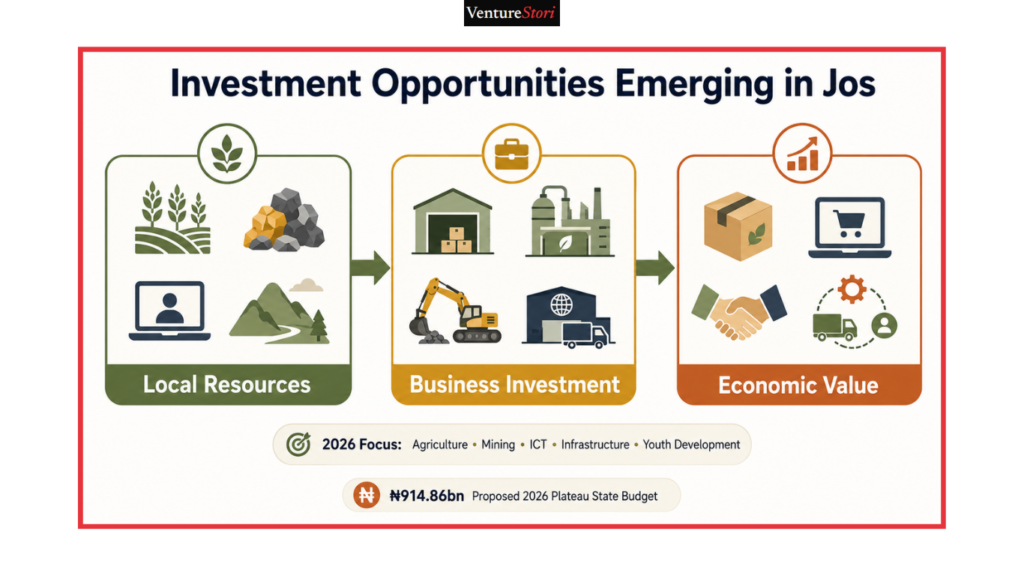 VentureStori

Investment Opportunities Emerging in Jos

Local Resources

Business Investment

Economic Value

2026 Focus: Agriculture • Mining • ICT • Infrastructure • Youth Development

₦

₦914.86bn Proposed 2026 Plateau State Budget